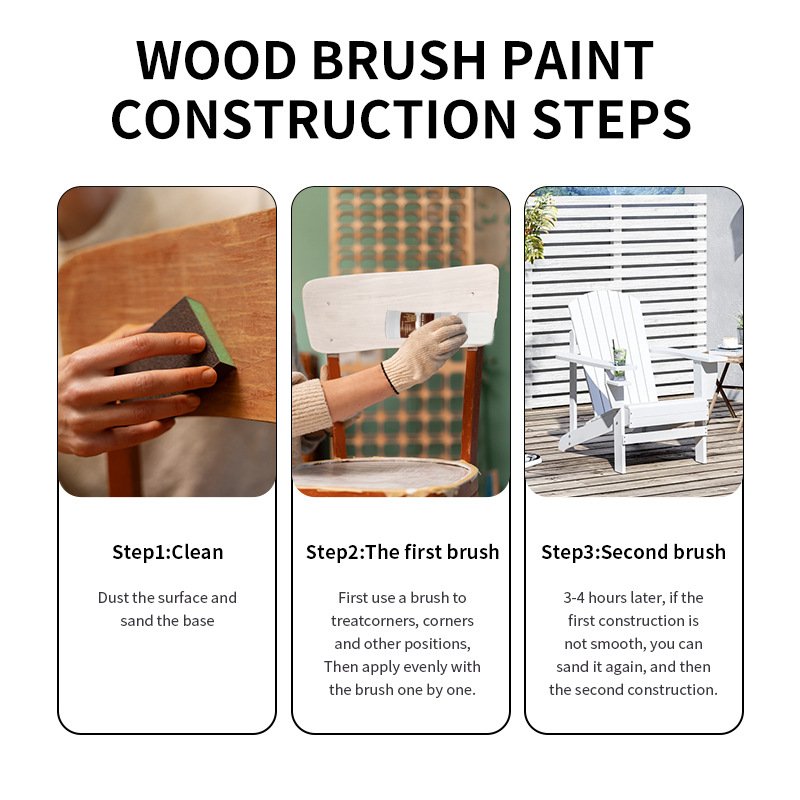 WOOD BRUSH PAINT CONSTRUCTION STEPS

Step1:Clean

Dust the surface and sand the base

Step2:The first brush

First use a brush to treatcorners, corners and other positions, Then apply evenly with the brush one by one.

Step3:Second brush

3-4 hours later, if the first construction is not smooth, you can sand it again, and then the second construction.